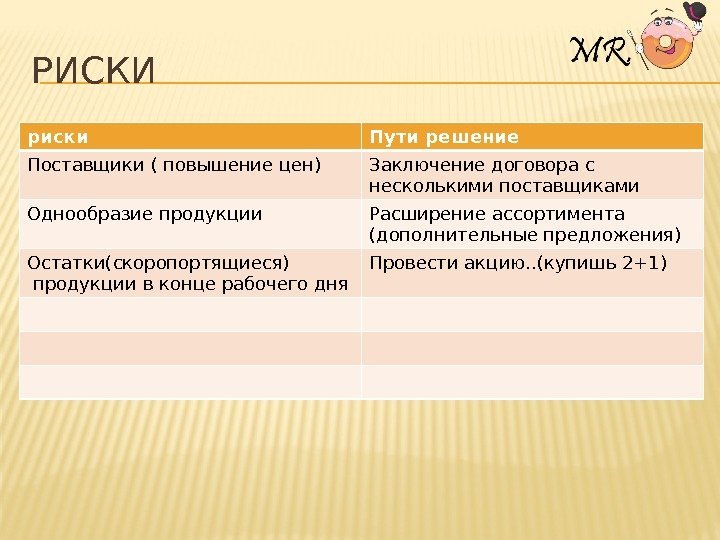 РИСКИ

MR

| риски | Пути решение |
|---|---|
| Поставщики ( повышение цен) | Заключение договора с несколькими поставщиками |
| Однообразие продукции | Расширение ассортимента (дополнительные предложения) |
| Остатки(скоропортящиеся) продукции в конце рабочего дня | Провести акцию..(купишь 2+1) |
| | |
| | |
| | |